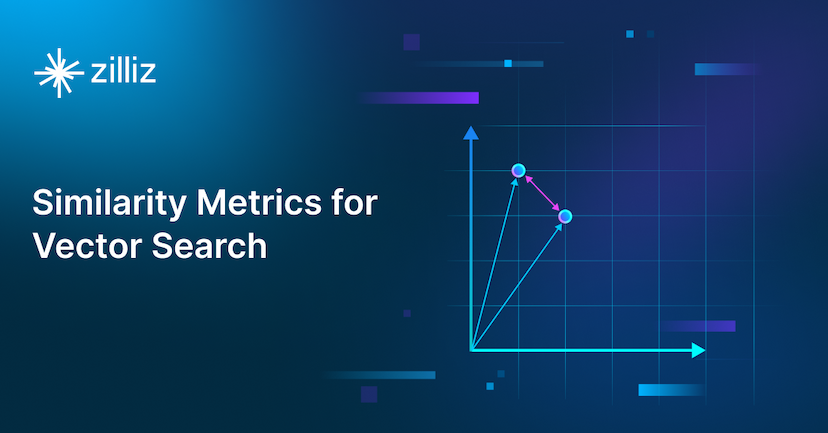 zilliz

Similarity Metrics for Vector Search